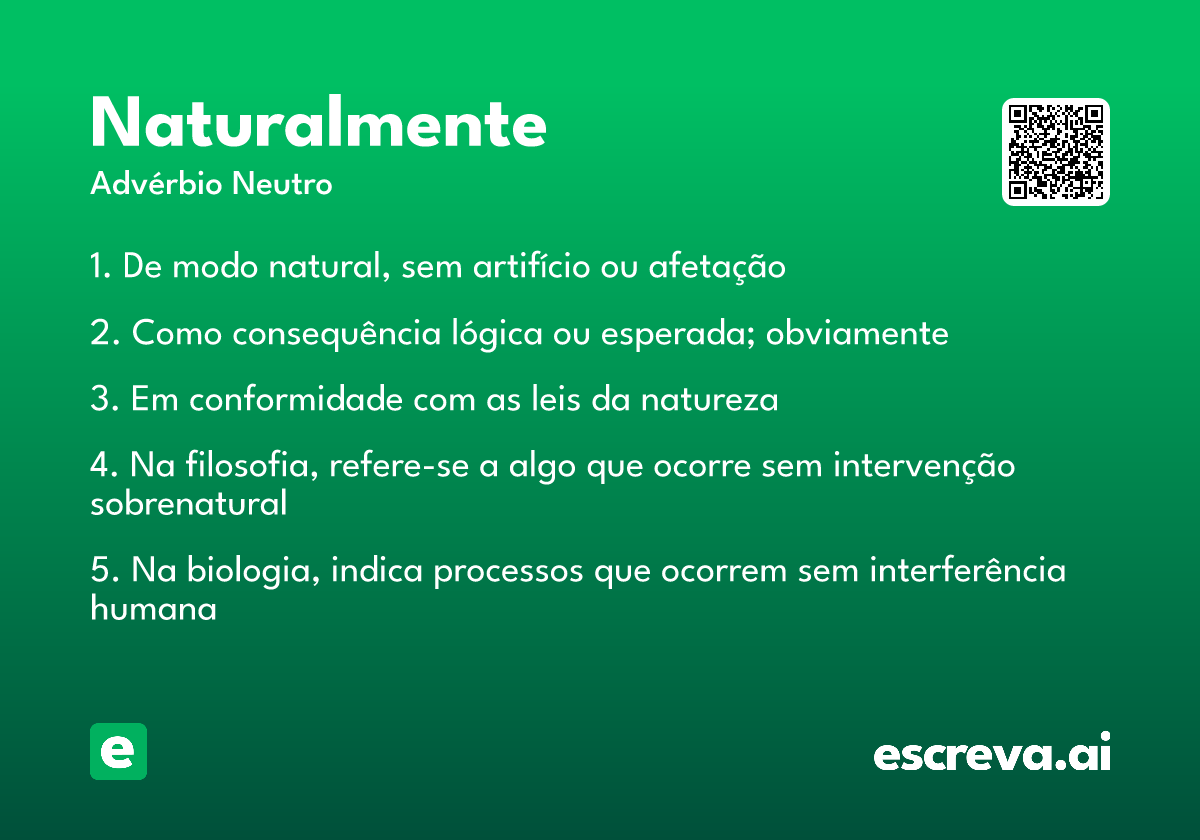 Naturalmente
Advérbio Neutro

1. De modo natural, sem artifício ou afetação

2. Como consequência lógica ou esperada; obviamente

3. Em conformidade com as leis da natureza

4. Na filosofia, refere-se a algo que ocorre sem intervenção sobrenatural

5. Na biologia, indica processos que ocorrem sem interferência humana

e

escreva.ai